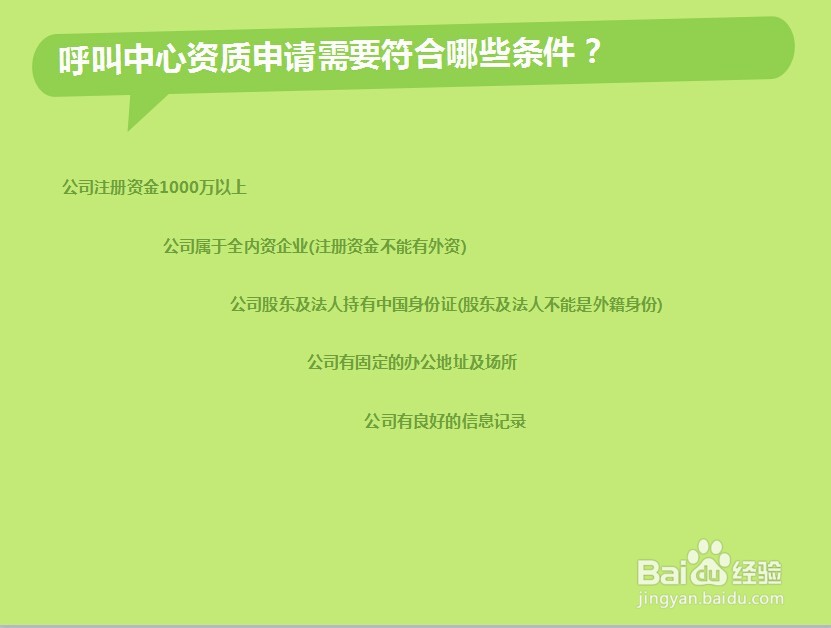 呼叫中心资质申请需要符合哪些条件？

公司注册资金1000万以上

公司属于全内资企业(注册资金不能有外资)

公司股东及法人持有中国身份证(股东及法人不能是外籍身份)

公司有固定的办公地址及场所

公司有良好的信息记录

Baidu经验
jingyan.baidu.com